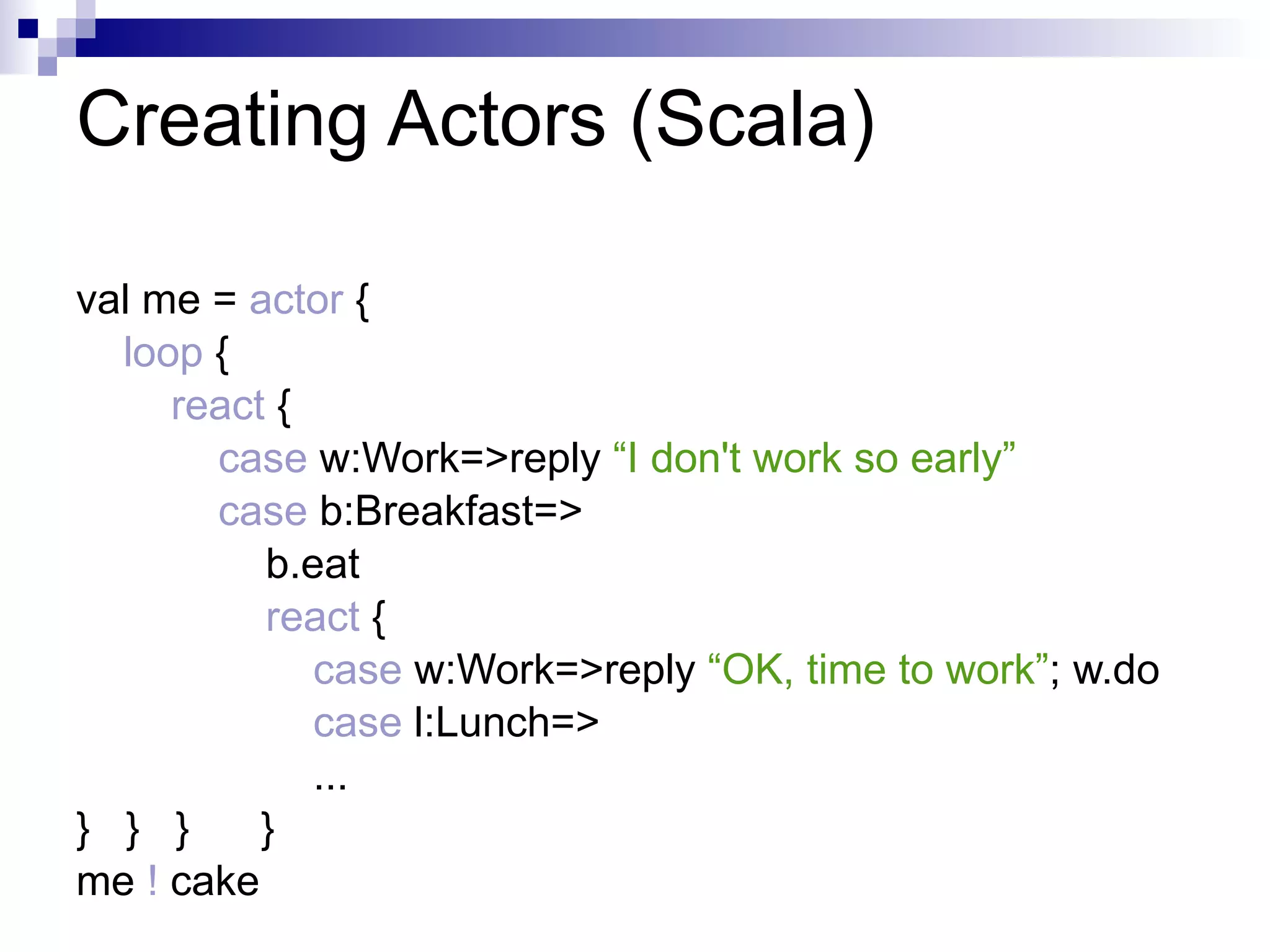 Creating Actors (Scala)

val me = actor {
loop {
react {
case w:Work=>reply “I don't work so early”
case b:Breakfast=>
b.eat
react {
case w:Work=>reply “OK, time to work”; w.do
case l:Lunch=>
...
} } } }
me ! cake